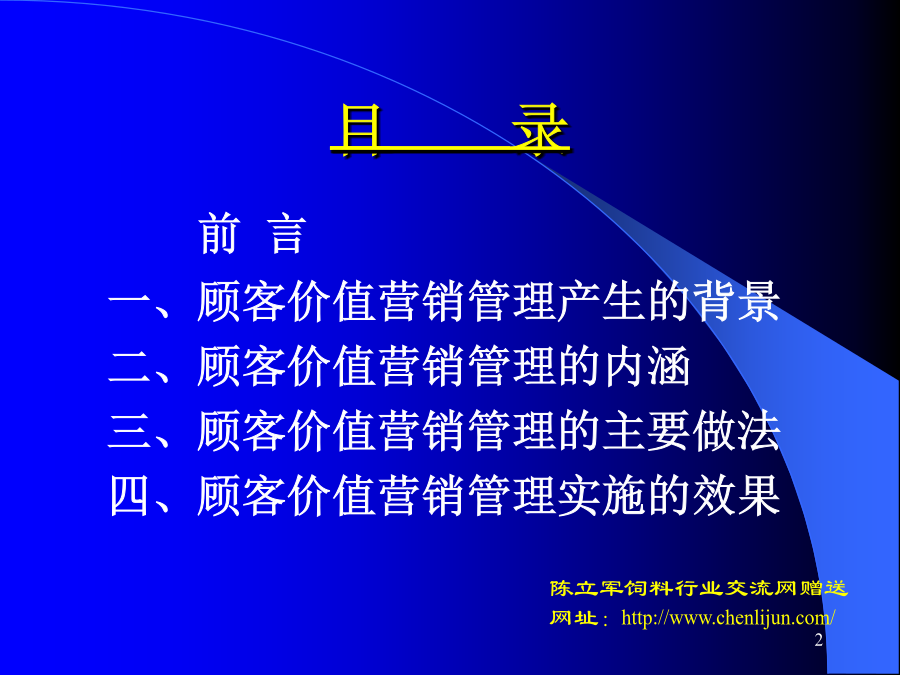 目 录

前 言
一、顾客价值营销管理产生的背景
二、顾客价值营销管理的内涵
三、顾客价值营销管理的主要做法
四、顾客价值营销管理实施的效果

陈立军饲料行业交流网赠送
网址：http://www.chenlijun.com/
2